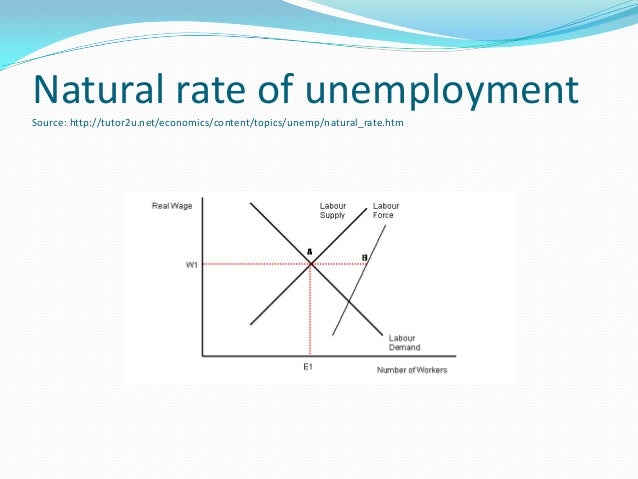 Natural rate of unemployment
Source: http://tutor2u.net/economics/content/topics/unemp/natural_rate.htm

Real Wage
Labour Supply
Labour Force
A
B
W1
Labour Demand
E1
Number of Workers